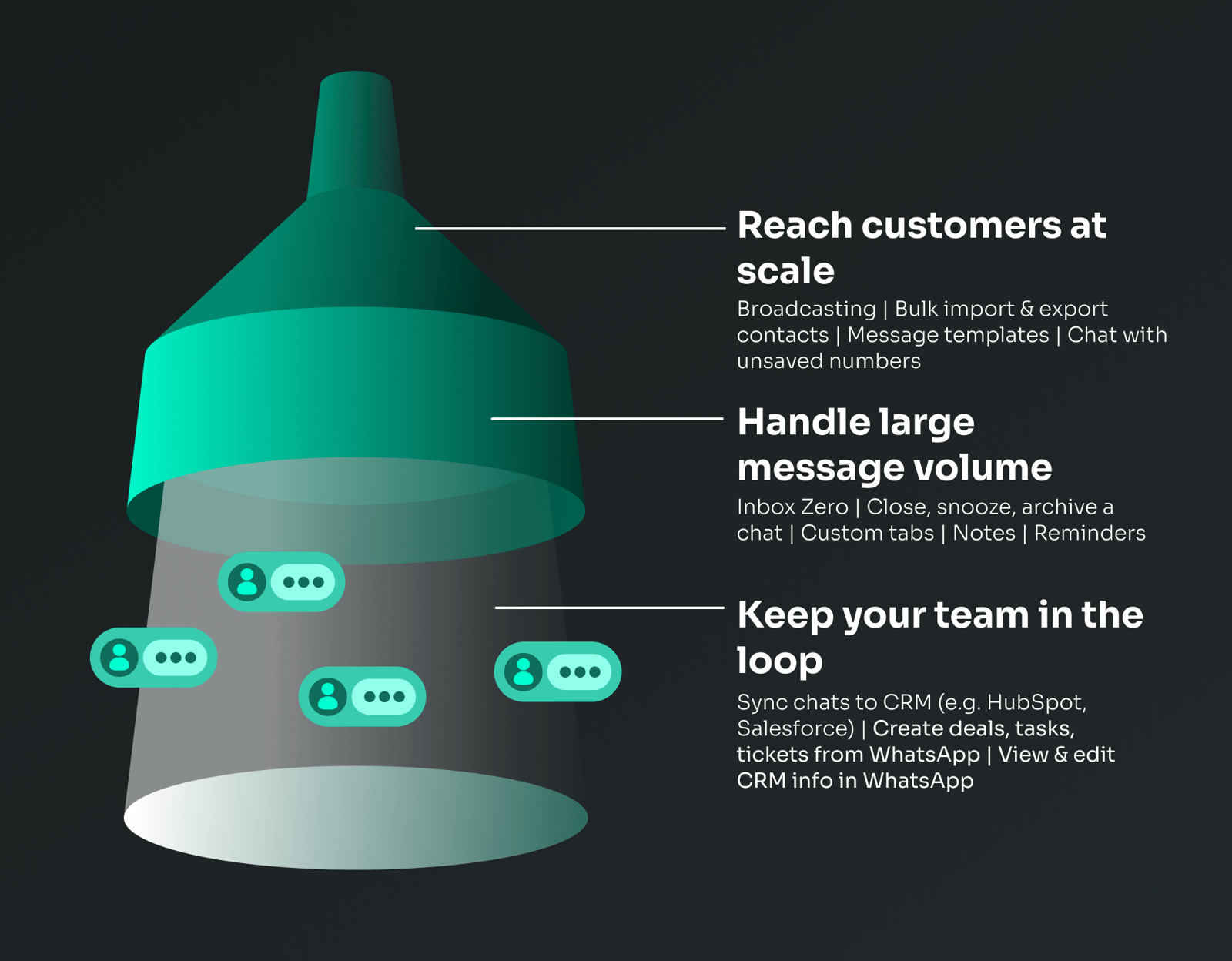 Reach customers at scale

Broadcasting | Bulk import & export contacts | Message templates | Chat with unsaved numbers

Handle large message volume

Inbox Zero | Close, snooze, archive a chat | Custom tabs | Notes | Reminders

Keep your team in the loop

Sync chats to CRM (e.g. HubSpot, Salesforce) | Create deals, tasks, tickets from WhatsApp | View & edit CRM info in WhatsApp